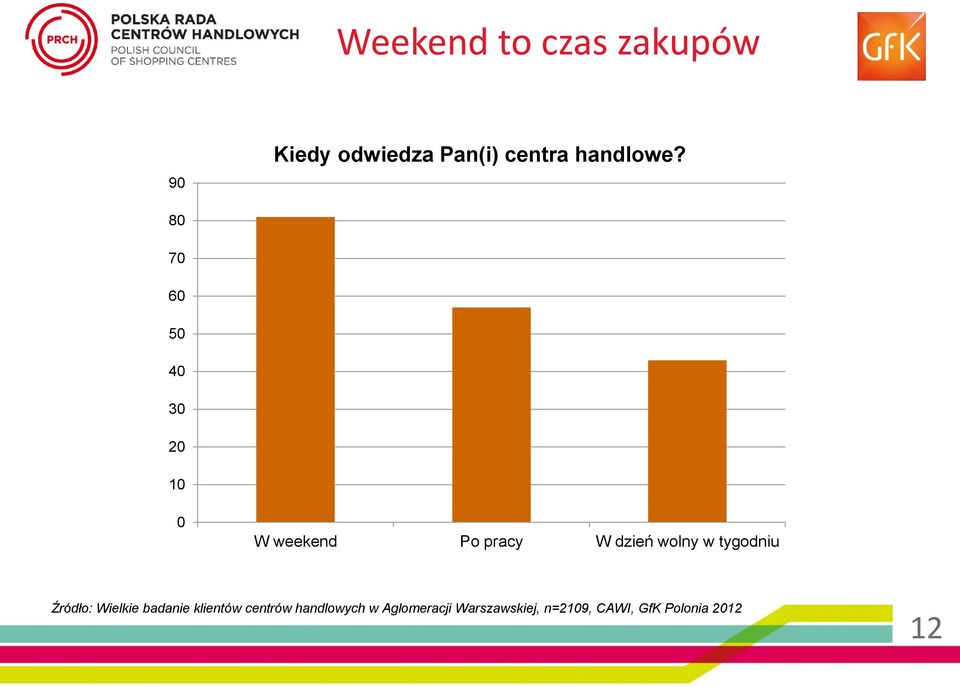 PRCH
POLSKA RADA CENTRÓW HANDLOWYCH
POLISH COUNCIL OF SHOPPING CENTRES

Weekend to czas zakupów

GfK

Kiedy odwiedza Pan(i) centra handlowe?

90
80
70
60
50
40
30
20
10
0

W weekend
Po pracy
W dzień wolny w tygodniu

Źródło: Wielkie badanie klientów centrów handlowych w Aglomeracji Warszawskiej, n=2109, CAWI, GfK Polonia 2012

12